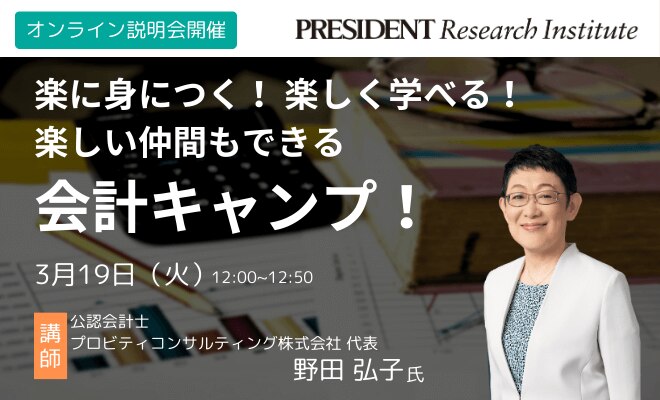 オンライン説明会開催

PRESIDENT Research Institute

楽に身につく！ 楽しく学べる！
楽しい仲間もできる

会計キャンプ！

3月19日（火）12:00~12:50

講師

公認会計士
プロビティコンサルティング株式会社 代表

野田 弘子氏